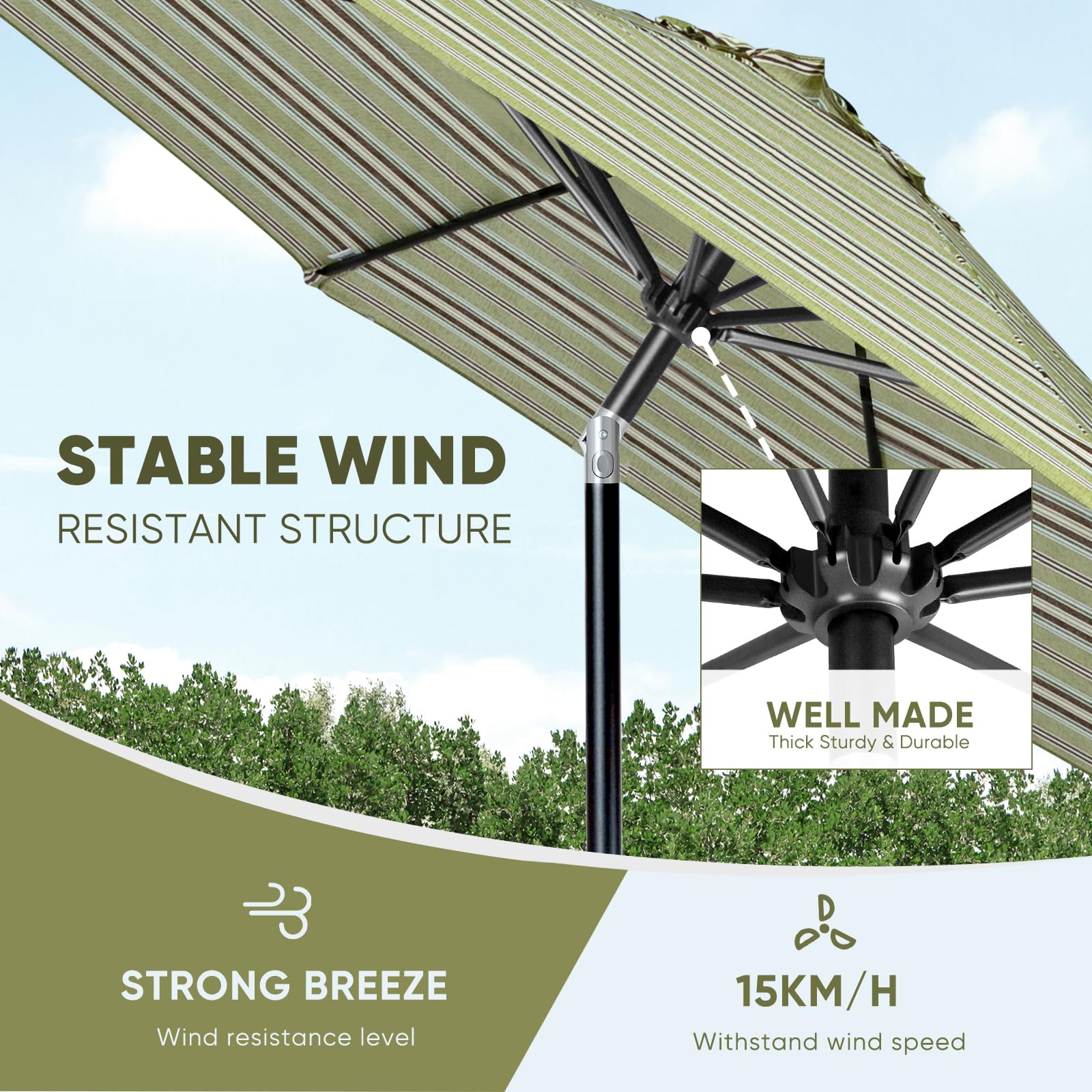 STABLE WIND
RESISTANT STRUCTURE

WELL MADE
Thick Sturdy & Durable

STRONG BREEZE
Wind resistance level

15KM/H
Withstand wind speed